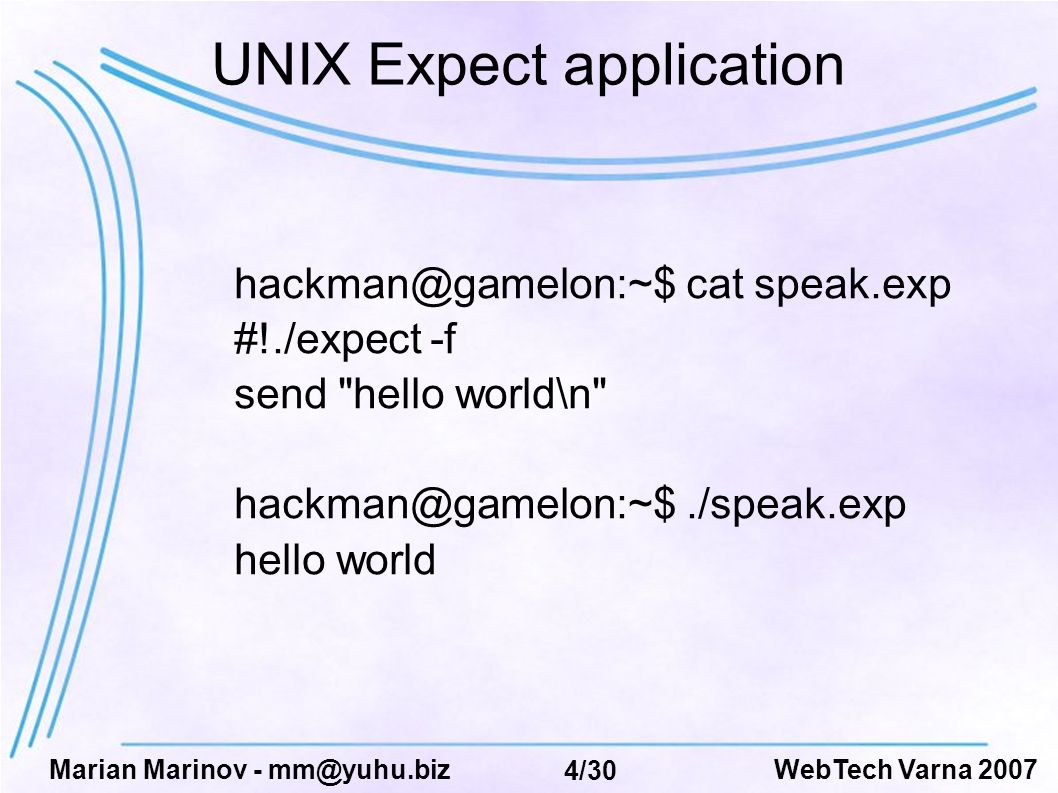 UNIX Expect application

hackman@gamelon:~$ cat speak.exp
#!./expect -f
send "hello world\n"

hackman@gamelon:~$ ./speak.exp
hello world

Marian Marinov - mm@yuhu.biz 4/30 WebTech Varna 2007